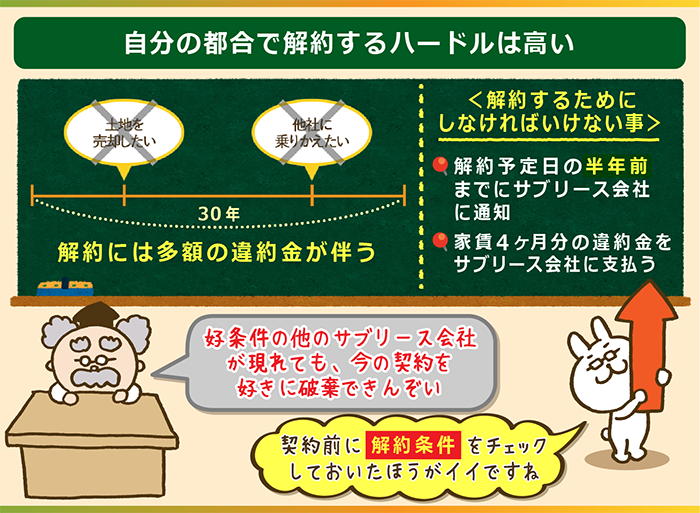 自分の都合で解約するハードルは高い

土地を売却したい

他社に乗りかえたい

30年

解約には多額の違約金が伴う

＜解約するためにしなければいけない事＞

解約予定日の半年前までにサブリース会社に通知

家賃４ヶ月分の違約金をサブリース会社に支払う

好条件の他のサブリース会社が現れても、今の契約を好きに破棄できんぞい

契約前に 解約条件 をチェックしておいたほうがイイですね